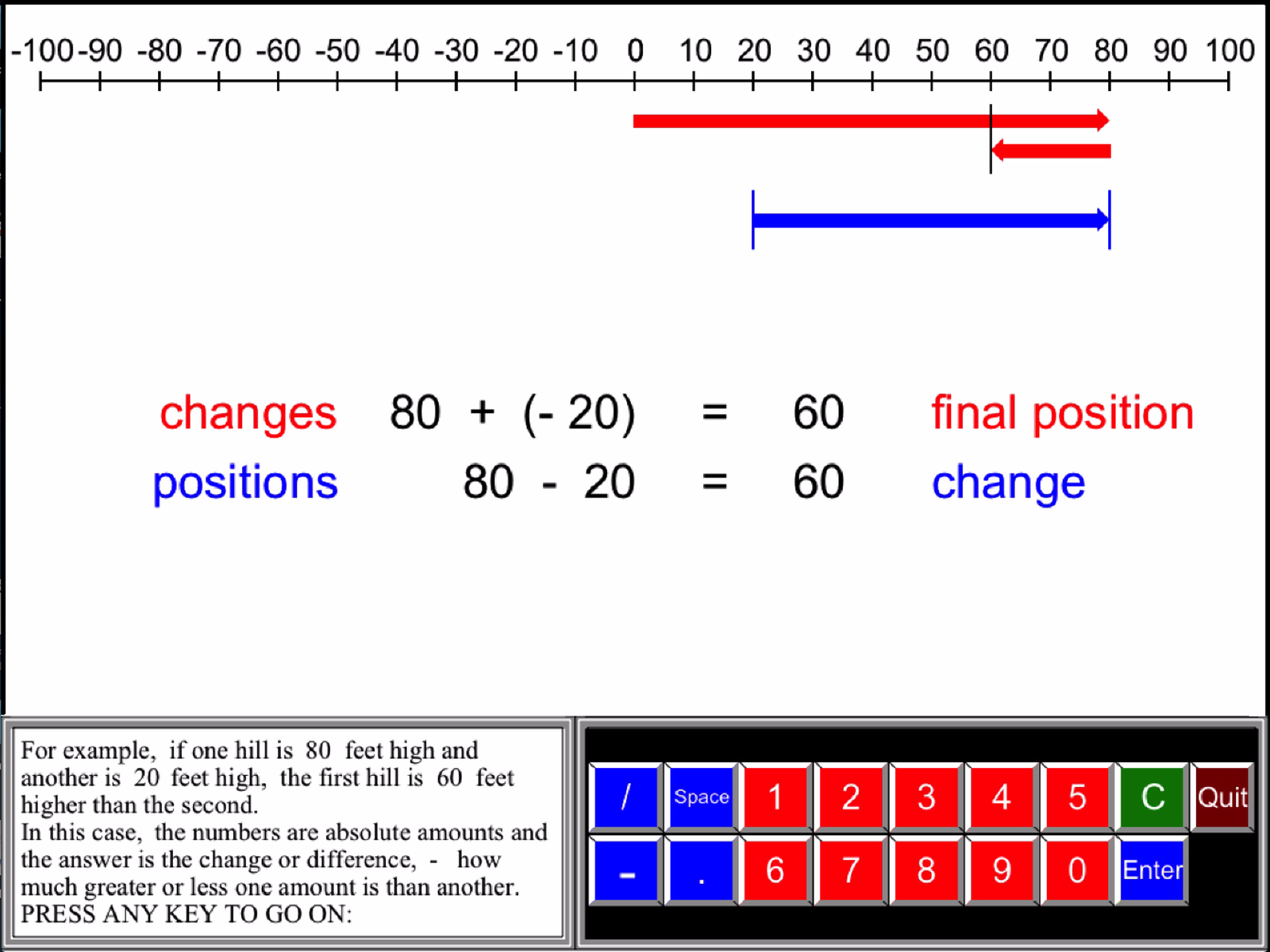 -100 -90 -80 -70 -60 -50 -40 -30 -20 -10 0 10 20 30 40 50 60 70 80 90 100

changes 80 + (- 20) = 60 final position
positions 80 - 20 = 60 change

For example, if one hill is 80 feet high and another is 20 feet high, the first hill is 60 feet higher than the second.
In this case, the numbers are absolute amounts and the answer is the change or difference, - how much greater or less one amount is than another.
PRESS ANY KEY TO GO ON:

/ Space 1 2 3 4 5 C Quit
- . 6 7 8 9 0 Enter